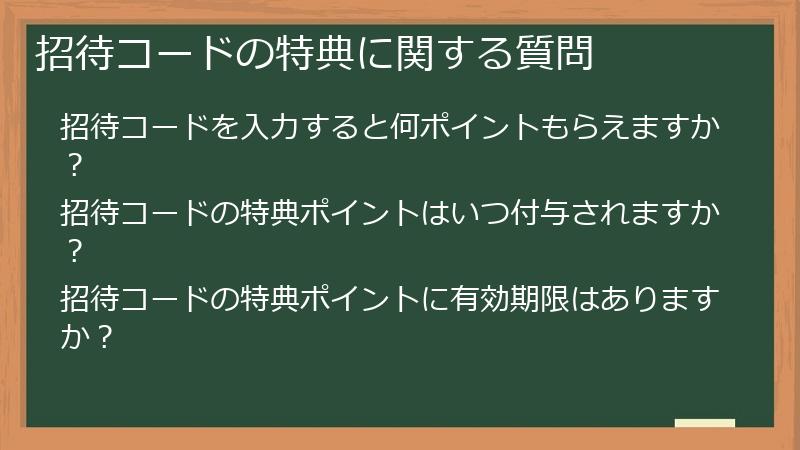 招待コードの特典に関する質問

招待コードを入力すると何ポイントもらえますか？

招待コードの特典ポイントはいつ付与されますか？

招待コードの特典ポイントに有効期限はありますか？